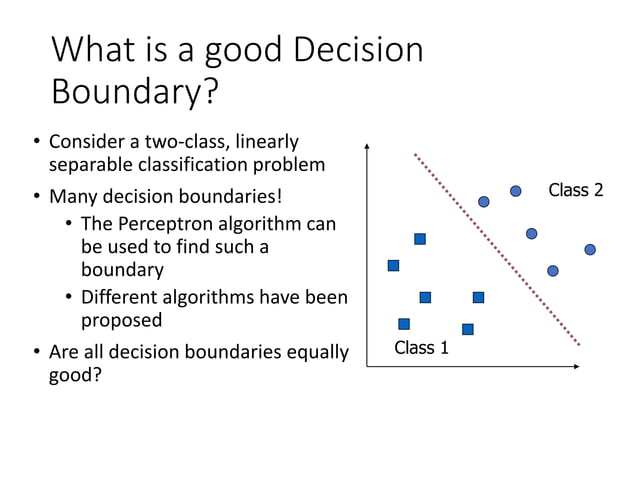 What is a good Decision Boundary?

• Consider a two-class, linearly separable classification problem
• Many decision boundaries!
  • The Perceptron algorithm can be used to find such a boundary
  • Different algorithms have been proposed
• Are all decision boundaries equally good?

Class 2
Class 1